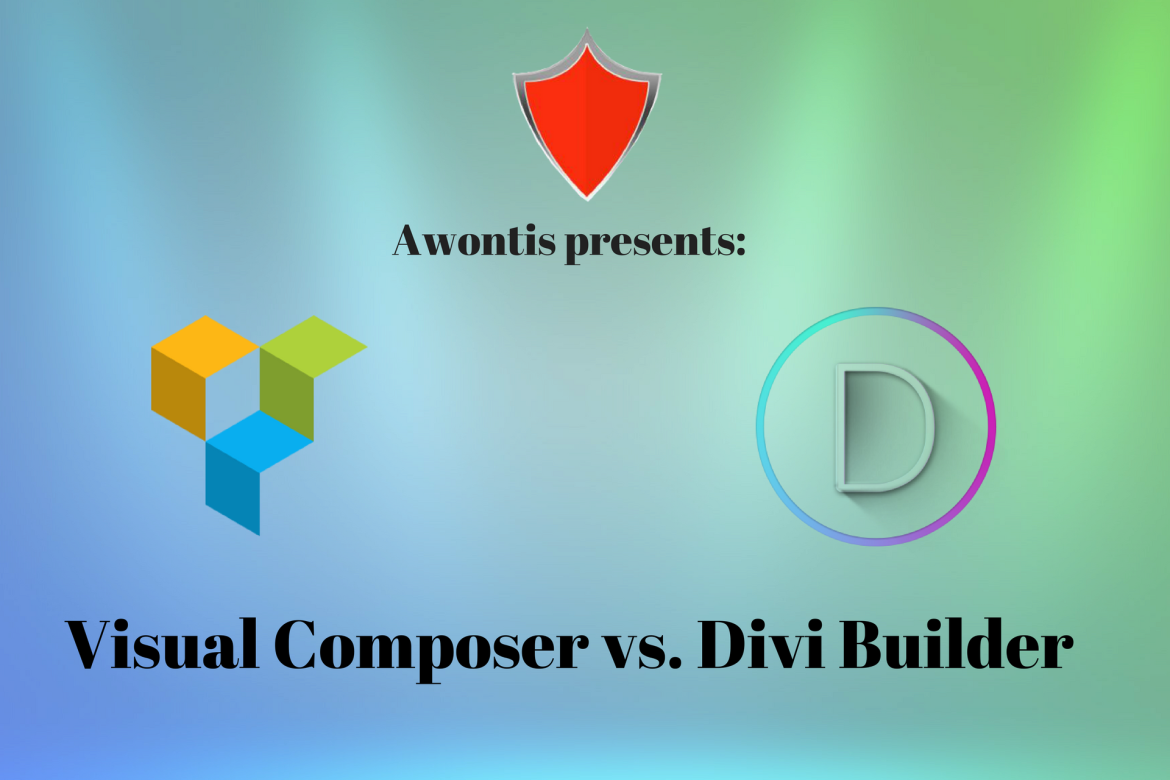 Awontis presents:

D

Visual Composer vs. Divi Builder